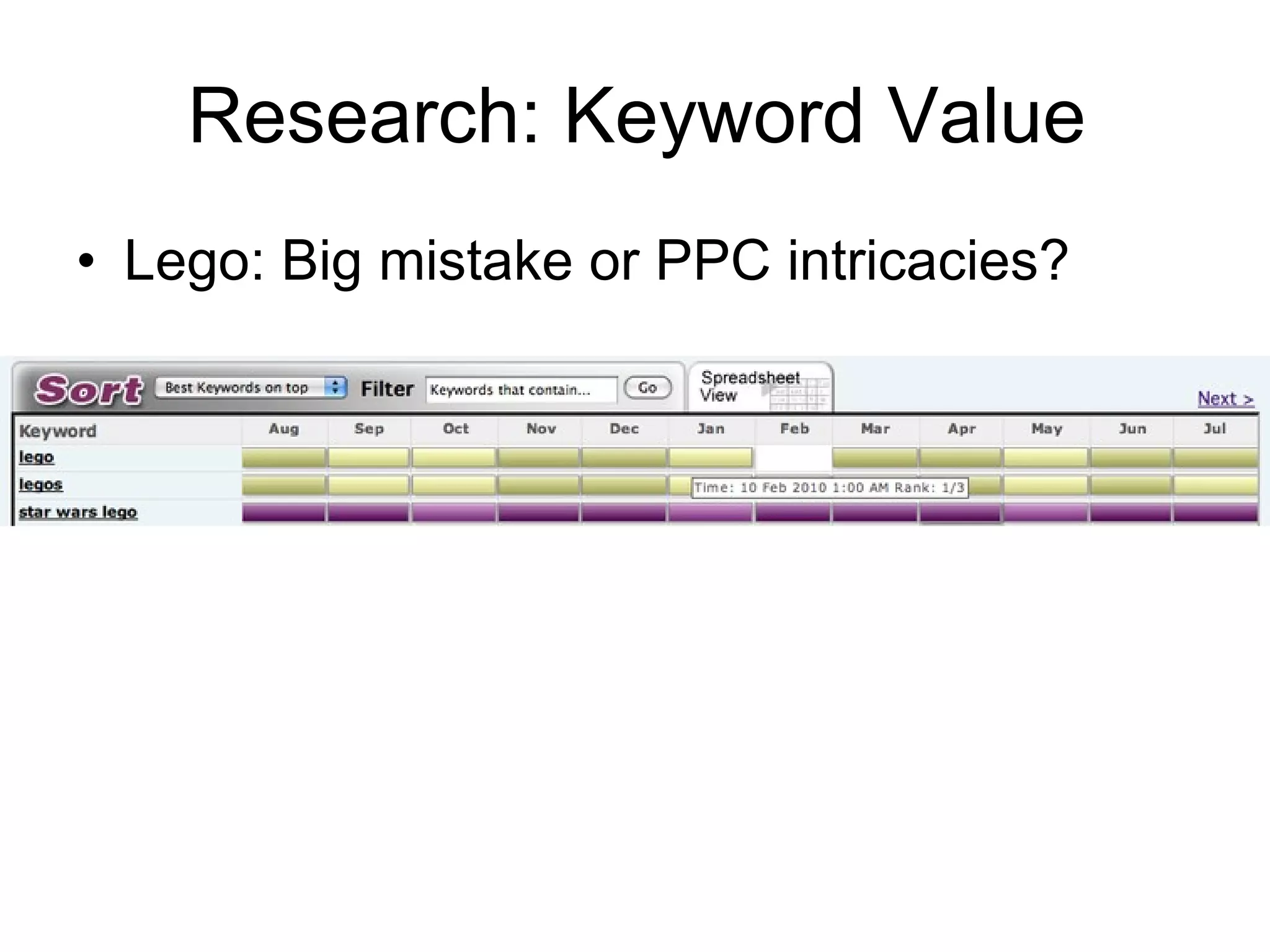 Research: Keyword Value

• Lego: Big mistake or PPC intricacies?

Sort Best Keywords on top Filter Keywords that contain... Go Spreadsheet View Next >

| Keyword | Aug | Sep | Oct | Nov | Dec | Jan | Feb | Mar | Apr | May | Jun | Jul |
|---|---|---|---|---|---|---|---|---|---|---|---|---|
| lego | | | | | | | | | | | | |
| legos | | | | | | | | | | | | |
| star wars lego | | | | | | | | | | | | |

Time: 10 Feb 2010 1:00 AM Rank: 1/3